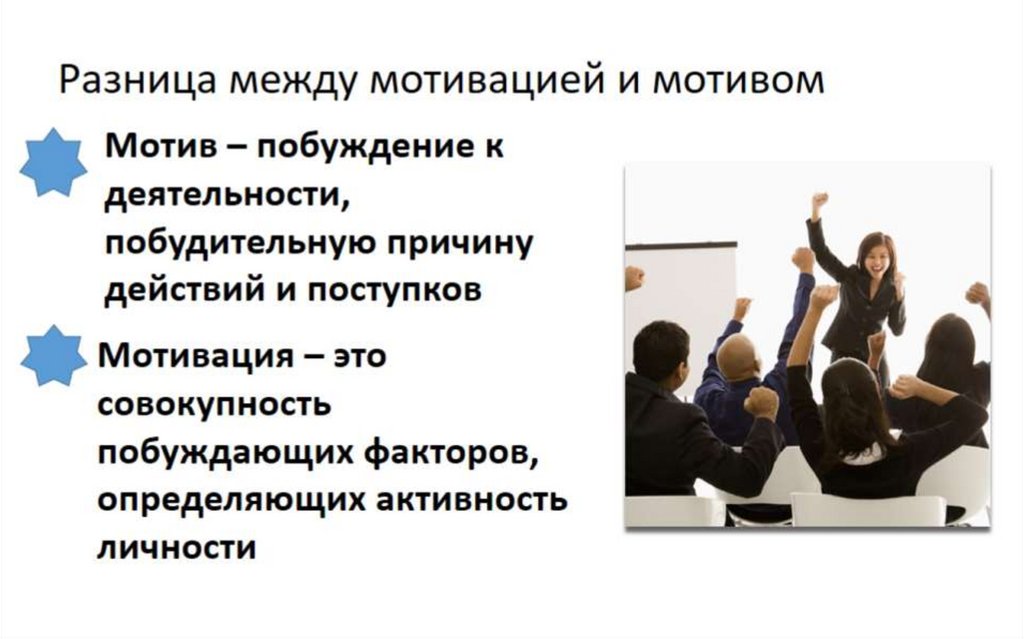 Разница между мотивацией и мотивом

Мотив – побуждение к деятельности, побудительную причину действий и поступков

Мотивация – это совокупность побуждающих факторов, определяющих активность личности